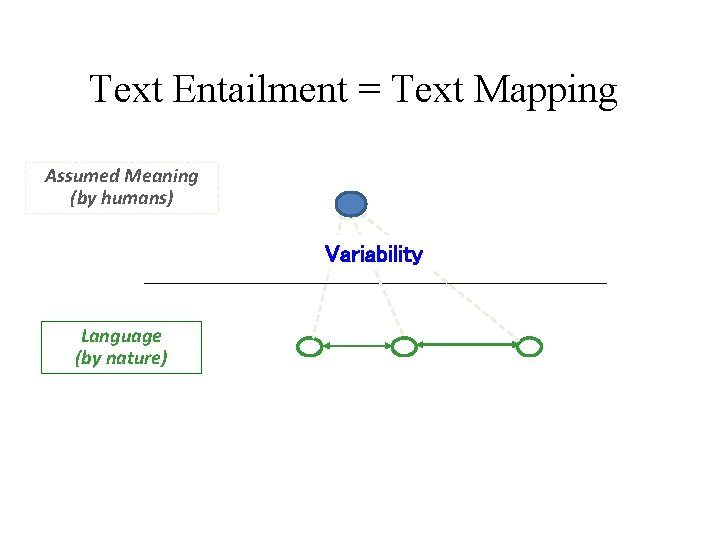 Text Entailment = Text Mapping

Assumed Meaning (by humans)

Variability

Language (by nature)